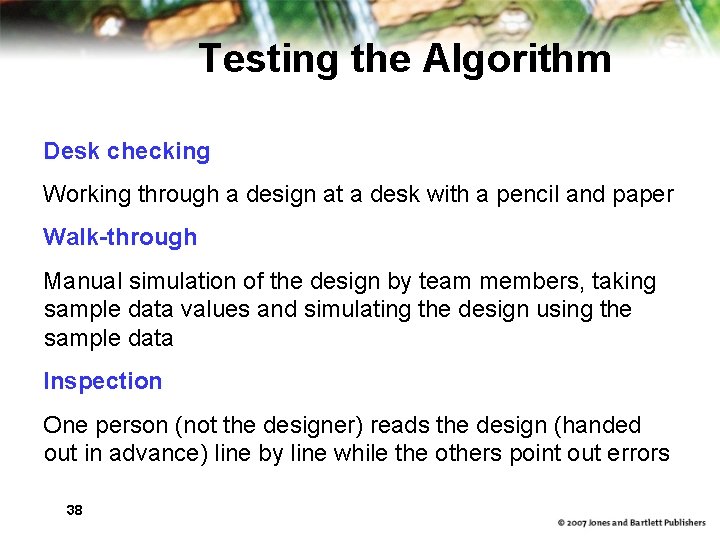 Testing the Algorithm

Desk checking

Working through a design at a desk with a pencil and paper

Walk-through

Manual simulation of the design by team members, taking sample data values and simulating the design using the sample data

Inspection

One person (not the designer) reads the design (handed out in advance) line by line while the others point out errors

38

© 2007 Jones and Bartlett Publishers